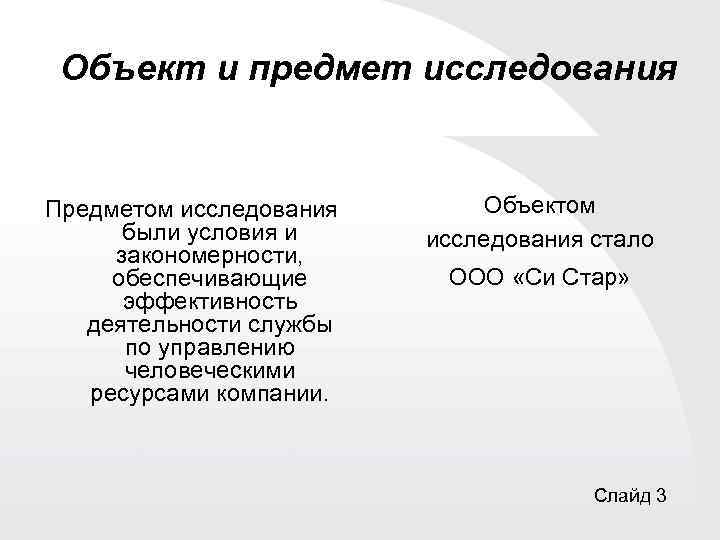 Объект и предмет исследования

Предметом исследования были условия и закономерности, обеспечивающие эффективность деятельности службы по управлению человеческими ресурсами компании.

Объектом исследования стало ООО «Си Стар»

Слайд 3